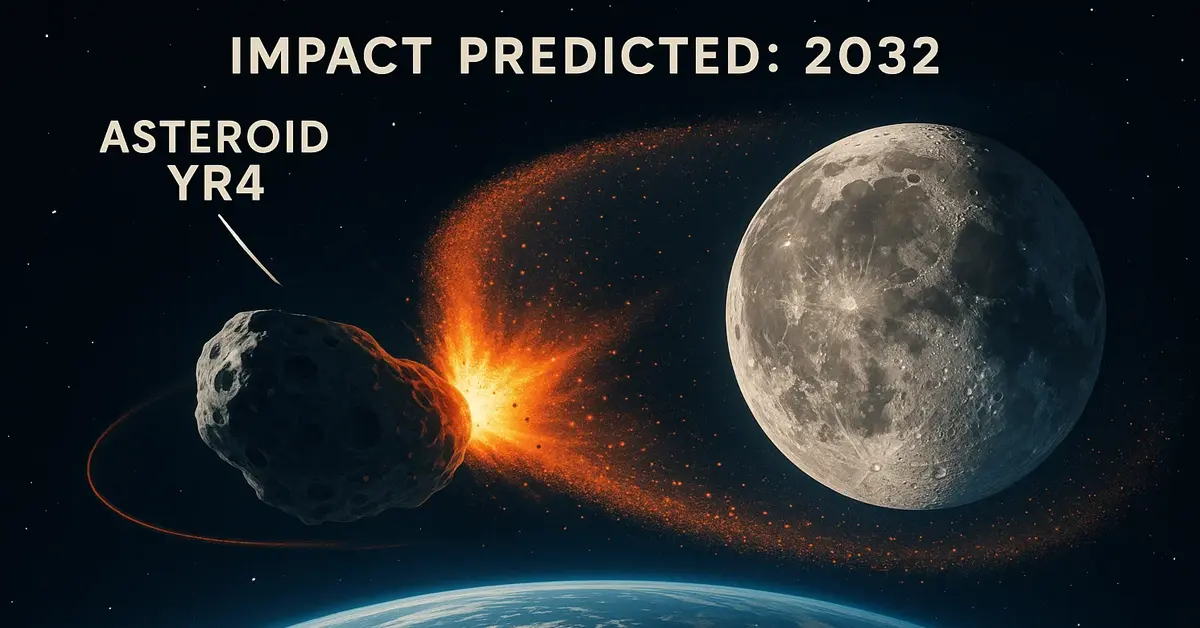 IMPACT PREDICTED: 2032

ASTEROID YR4